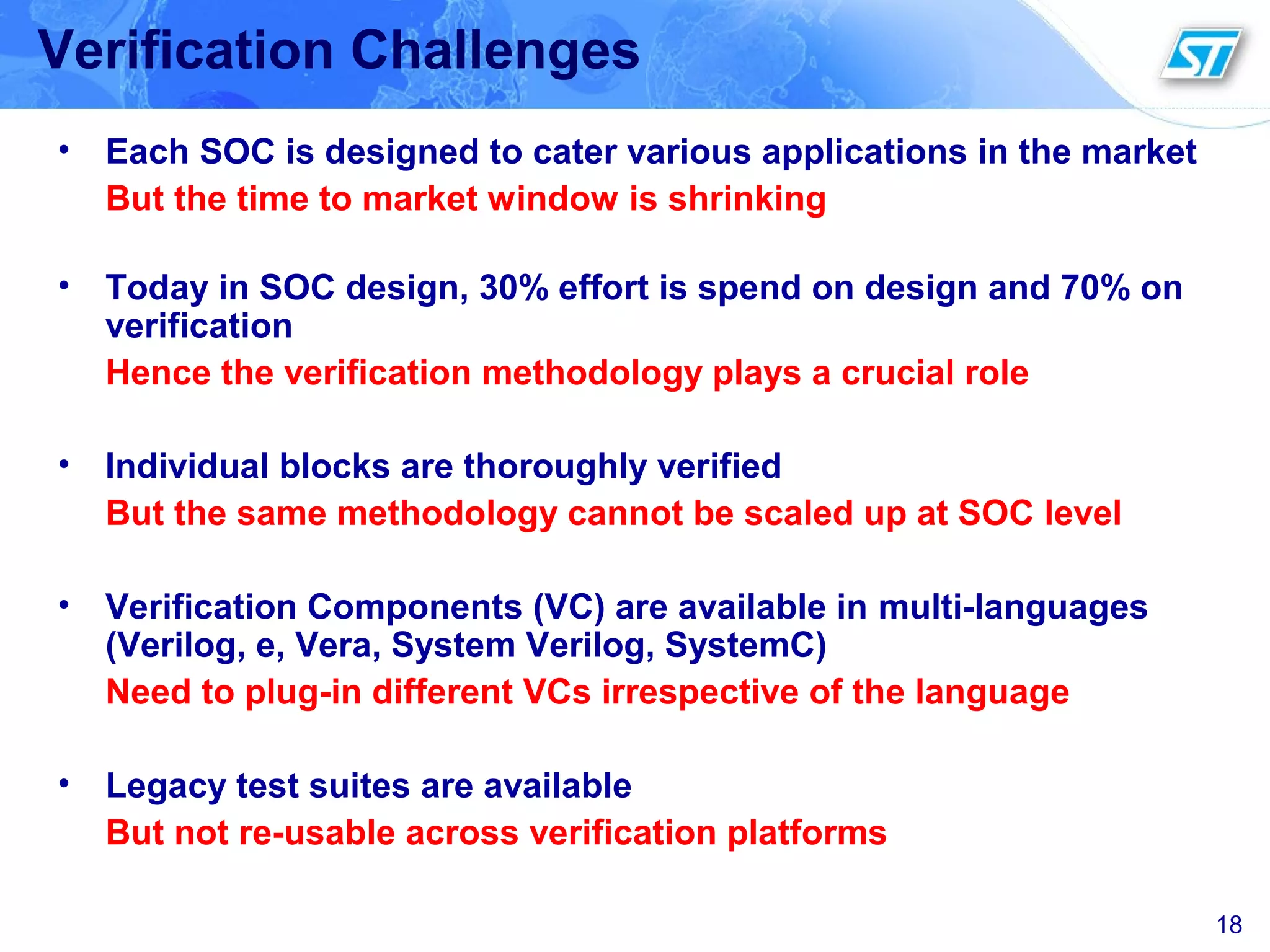 Verification Challenges

ST

• Each SOC is designed to cater various applications in the market
But the time to market window is shrinking

• Today in SOC design, 30% effort is spend on design and 70% on verification
Hence the verification methodology plays a crucial role

• Individual blocks are thoroughly verified
But the same methodology cannot be scaled up at SOC level

• Verification Components (VC) are available in multi-languages (Verilog, e, Vera, System Verilog, SystemC)
Need to plug-in different VCs irrespective of the language

• Legacy test suites are available
But not re-usable across verification platforms

18